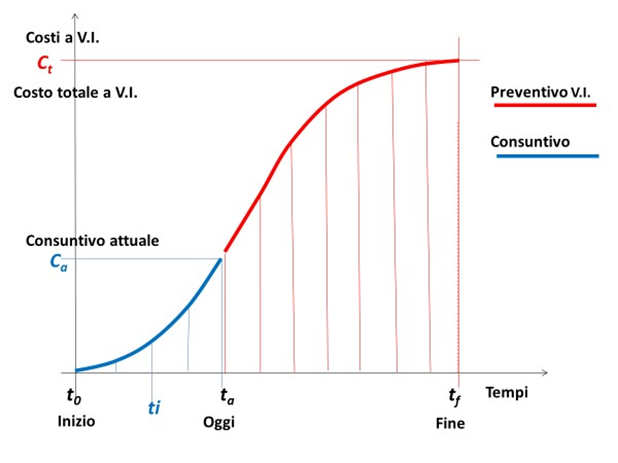 Costi a V.I.

$C_t$

Costo totale a V.I.

Preventivo V.I.

Consuntivo

Consuntivo attuale

$C_a$

$t_0$

Inizio

$ti$

$t_a$

Oggi

$t_f$

Fine

Tempi